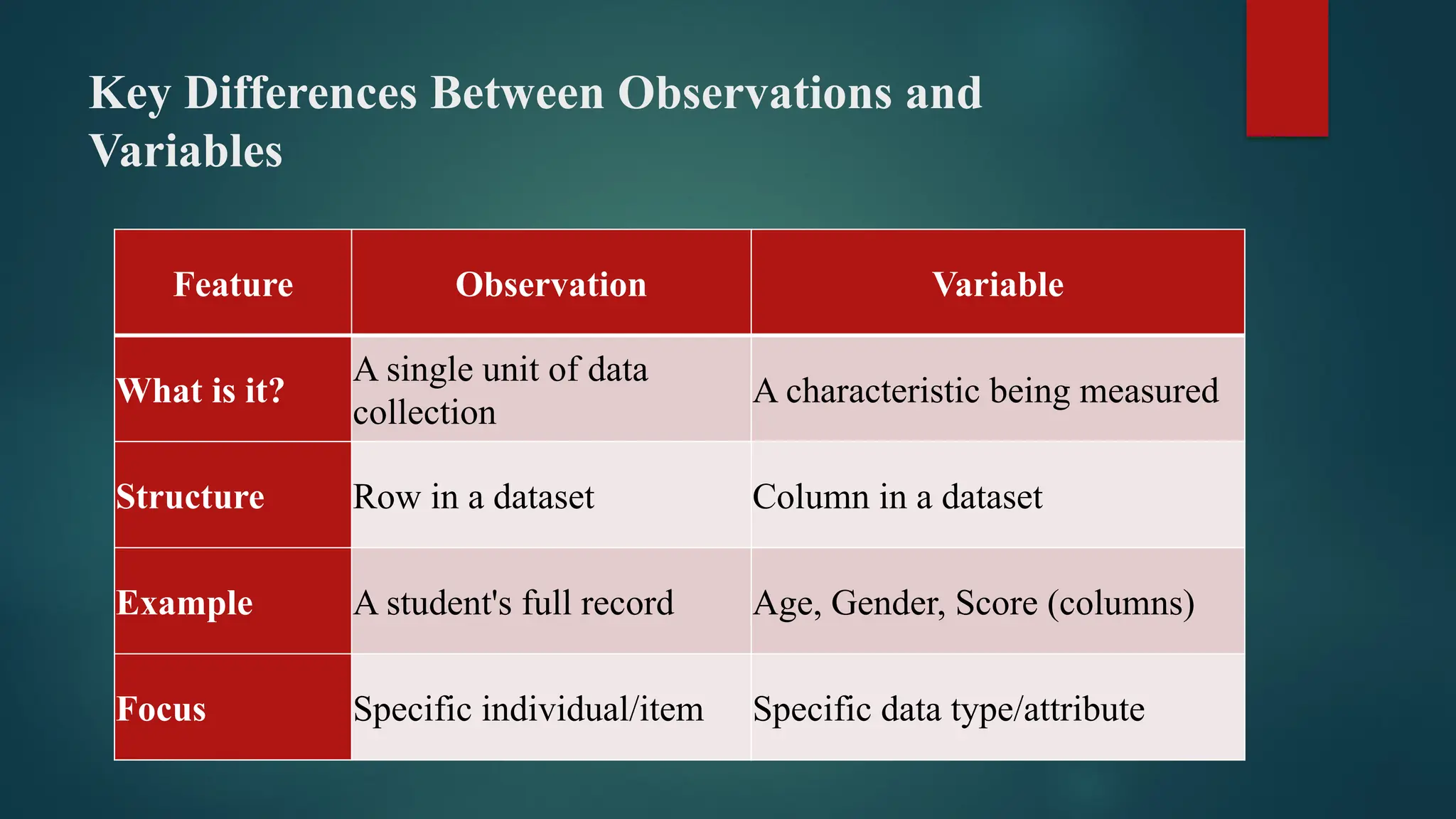 Key Differences Between Observations and Variables

| Feature | Observation | Variable |
|---|---|---|
| What is it? | A single unit of data collection | A characteristic being measured |
| Structure | Row in a dataset | Column in a dataset |
| Example | A student's full record | Age, Gender, Score (columns) |
| Focus | Specific individual/item | Specific data type/attribute |